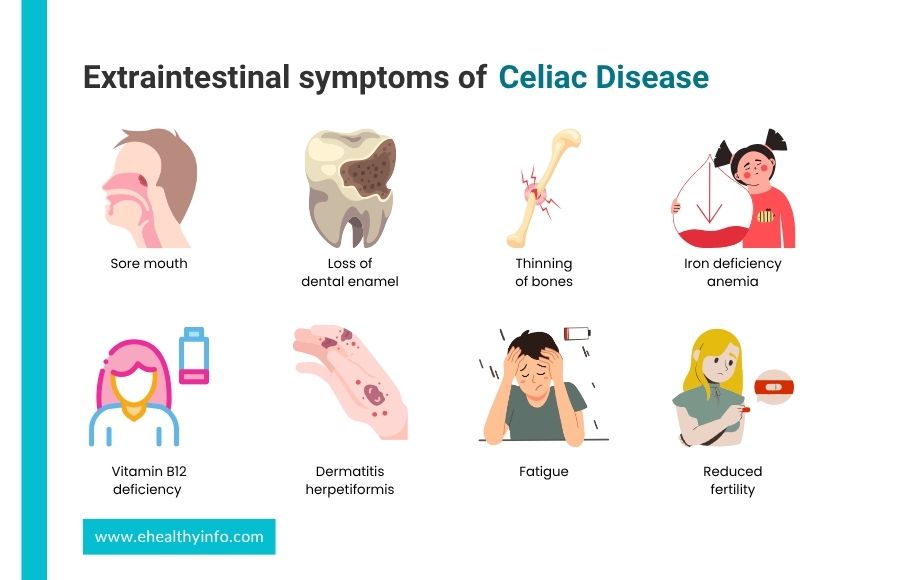 Extraintestinal symptoms of Celiac Disease

Sore mouth

Loss of dental enamel

Thinning of bones

Iron deficiency anemia

Vitamin B12 deficiency

Dermatitis herpetiformis

Fatigue

Reduced fertility

www.ehealthyinfo.com